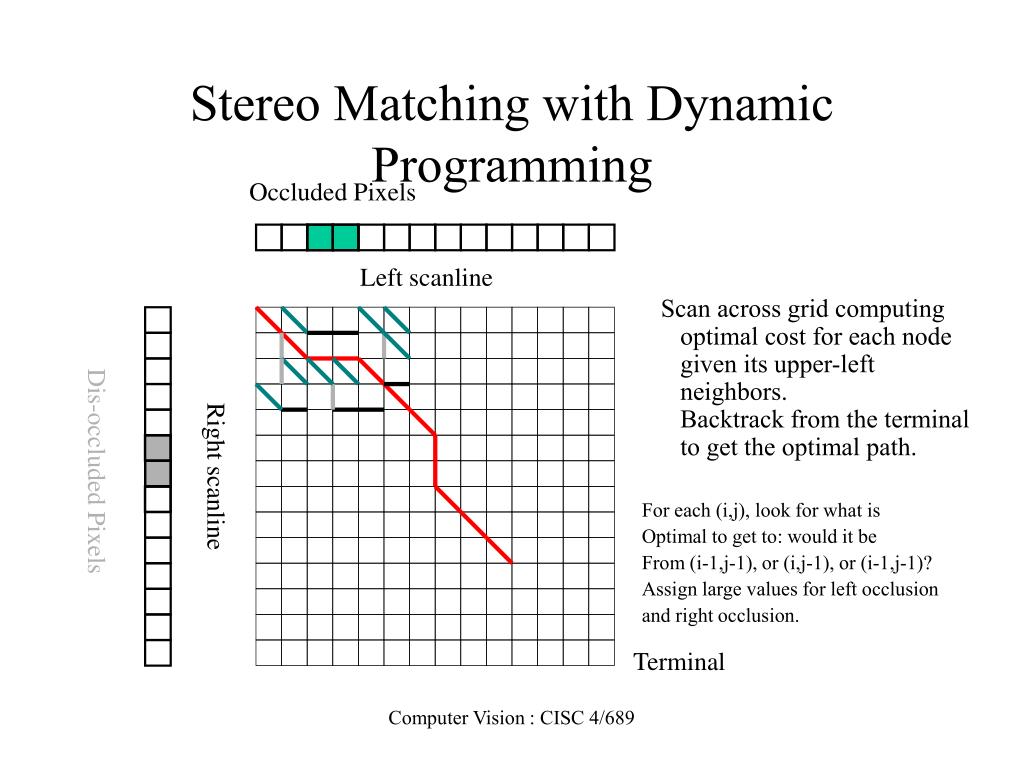 Stereo Matching with Dynamic Programming

Occluded Pixels

Left scanline

Dis-occluded Pixels

Right scanline

Scan across grid computing optimal cost for each node given its upper-left neighbors.
Backtrack from the terminal to get the optimal path.

For each (i,j), look for what is
Optimal to get to: would it be
From (i-1,j-1), or (i,j-1), or (i-1,j-1)?
Assign large values for left occlusion
and right occlusion.

Terminal

Computer Vision : CISC 4/689